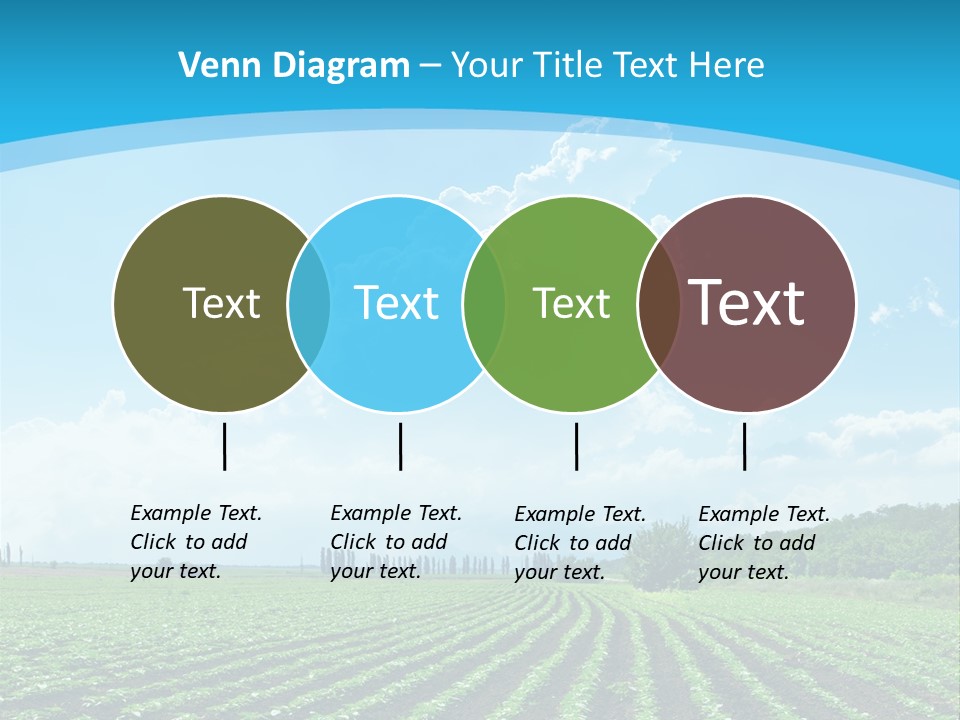 Venn Diagram – Your Title Text Here

Text

Text

Text

Text

Example Text. Click to add your text.

Example Text. Click to add your text.

Example Text. Click to add your text.

Example Text. Click to add your text.